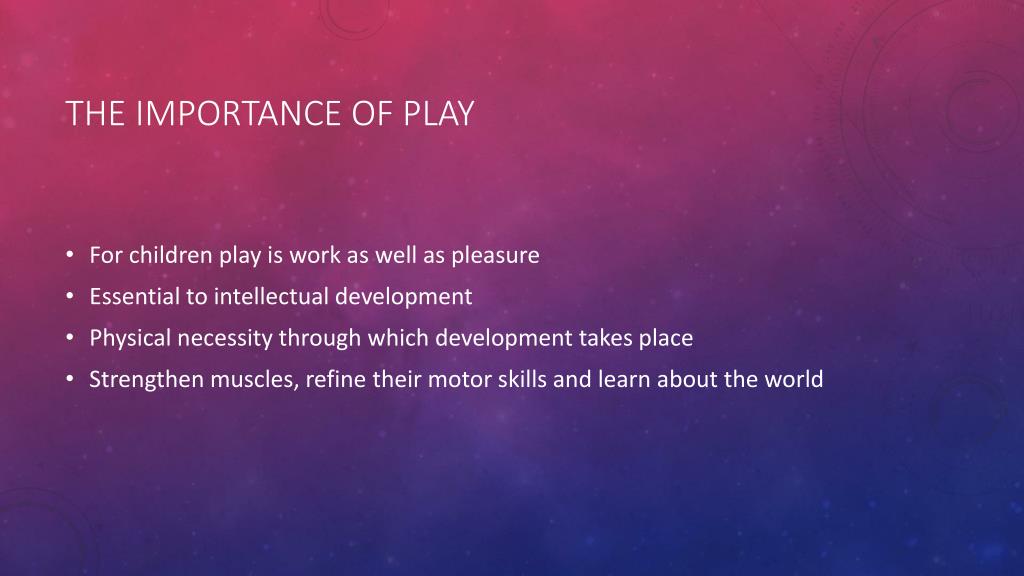 THE IMPORTANCE OF PLAY

• For children play is work as well as pleasure
• Essential to intellectual development
• Physical necessity through which development takes place
• Strengthen muscles, refine their motor skills and learn about the world